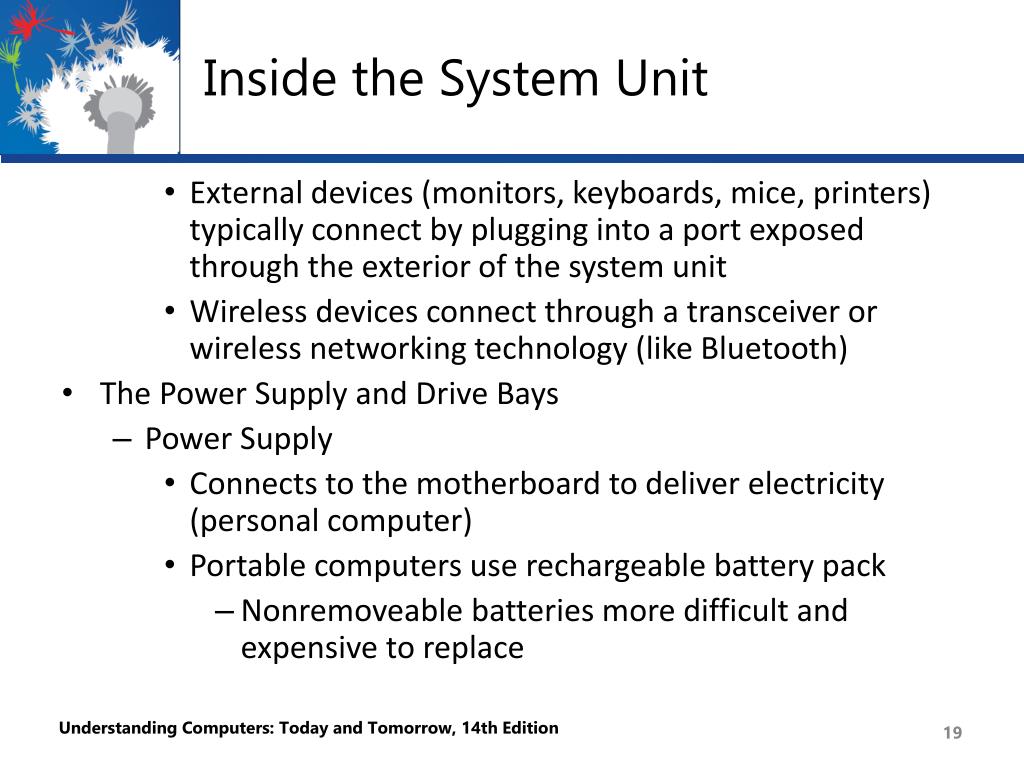 Inside the System Unit

• External devices (monitors, keyboards, mice, printers) typically connect by plugging into a port exposed through the exterior of the system unit
• Wireless devices connect through a transceiver or wireless networking technology (like Bluetooth)

• The Power Supply and Drive Bays
– Power Supply
• Connects to the motherboard to deliver electricity (personal computer)
• Portable computers use rechargeable battery pack
– Nonremoveable batteries more difficult and expensive to replace

Understanding Computers: Today and Tomorrow, 14th Edition

19